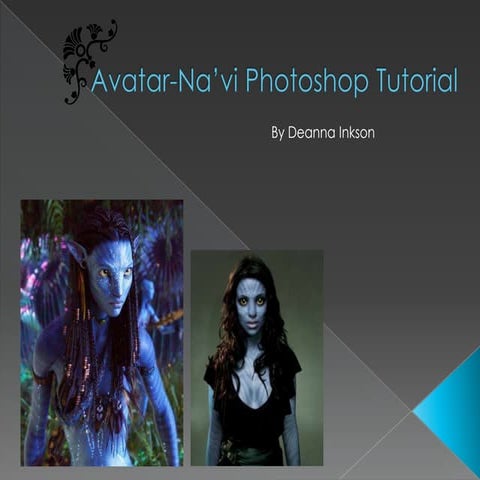 Avatar-Na’vi Photoshop Tutorial

By Deanna Inkson